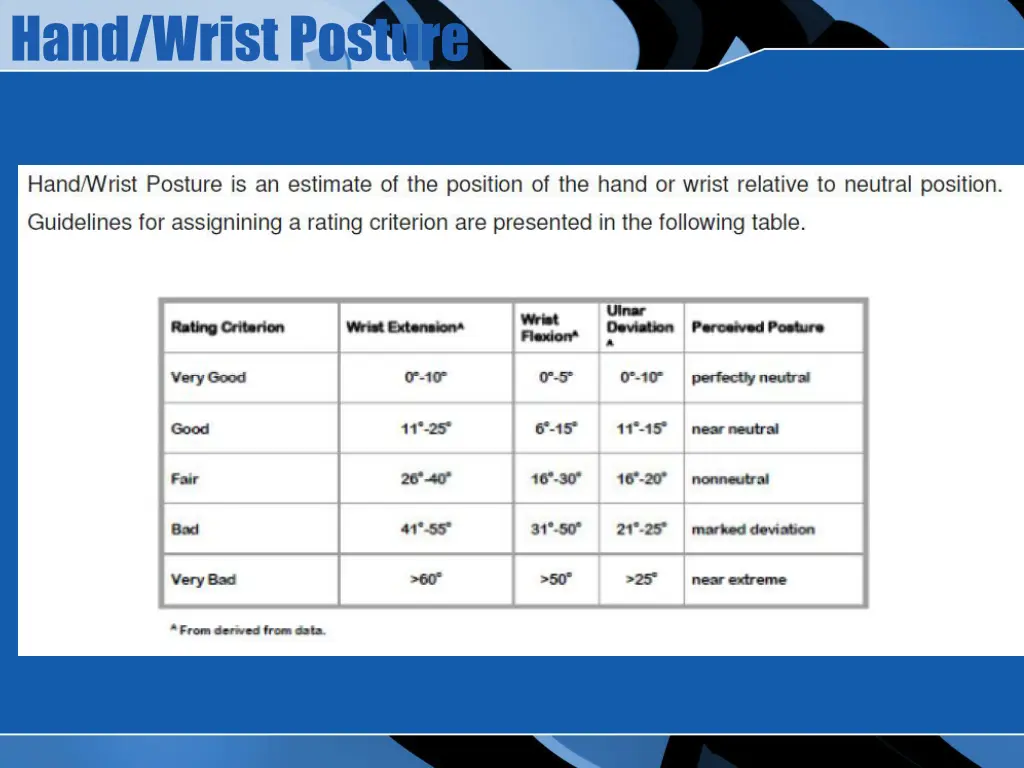 Hand/Wrist Posture

Hand/Wrist Posture is an estimate of the position of the hand or wrist relative to neutral position. Guidelines for assignining a rating criterion are presented in the following table.

| Rating Criterion | Wrist Extension$^A$ | Wrist Flexion$^A$ | Ulnar Deviation $^A$ | Perceived Posture |
|---|---|---|---|---|
| Very Good | 0°-10° | 0°-5° | 0°-10° | perfectly neutral |
| Good | 11°-25° | 6°-15° | 11°-15° | near neutral |
| Fair | 26°-40° | 16°-30° | 16°-20° | nonneutral |
| Bad | 41°-55° | 31°-50° | 21°-25° | marked deviation |
| Very Bad | >60° | >50° | >25° | near extreme |

$^A$ From derived from data.